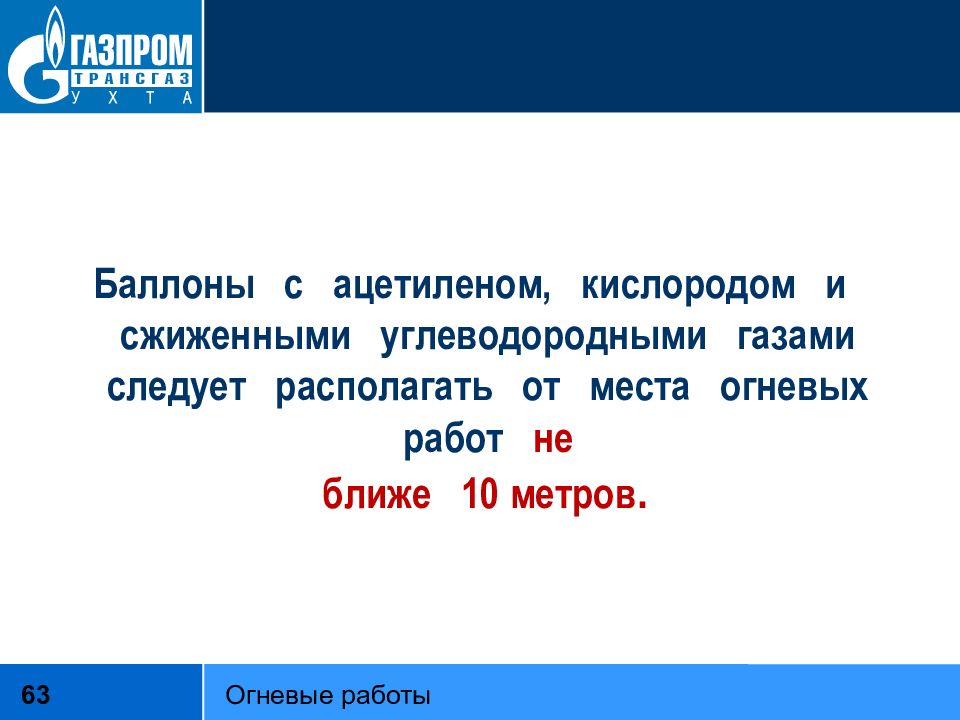 ГАЗПРОМ
ТРАНСГАЗ
УХТА

Баллоны с ацетиленом, кислородом и сжиженными углеводородными газами следует располагать от места огневых работ не ближе 10 метров.

63

Огневые работы